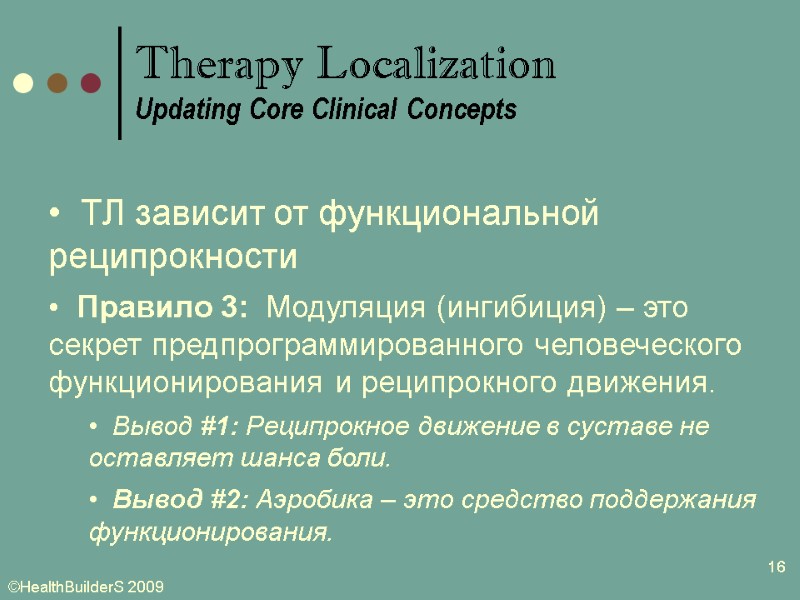 Therapy Localization
Updating Core Clinical Concepts

• ТЛ зависит от функциональной реципрокности

• Правило 3: Модуляция (ингибиция) – это секрет предпрограммированного человеческого функционирования и реципрокного движения.

• Вывод #1: Реципрокное движение в суставе не оставляет шанса боли.

• Вывод #2: Аэробика – это средство поддержания функционирования.

16

©HealthBuilderS 2009